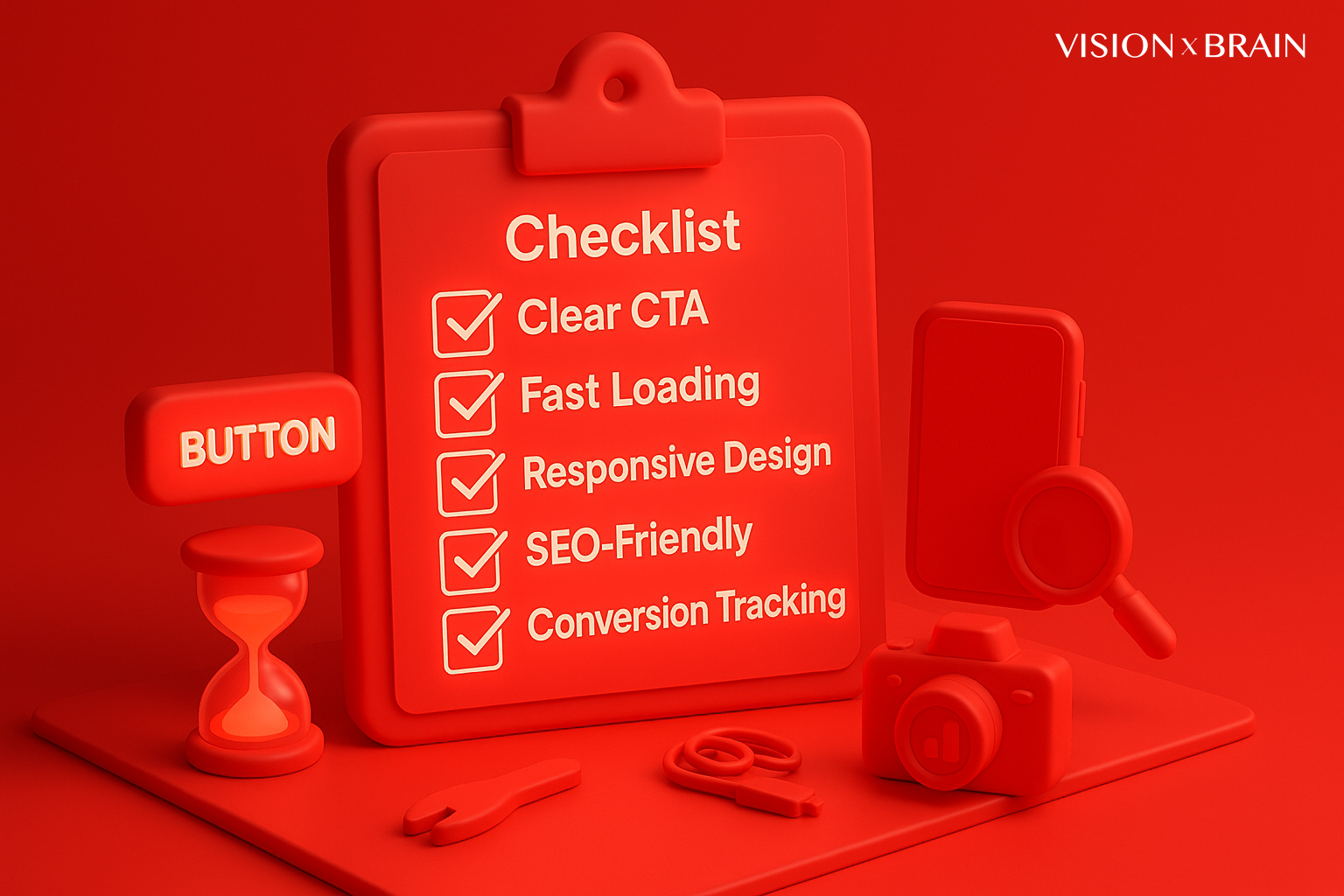 VISION x BRAIN

Checklist

Clear CTA

Fast Loading

Responsive Design

SEO-Friendly

Conversion Tracking

BUTTON